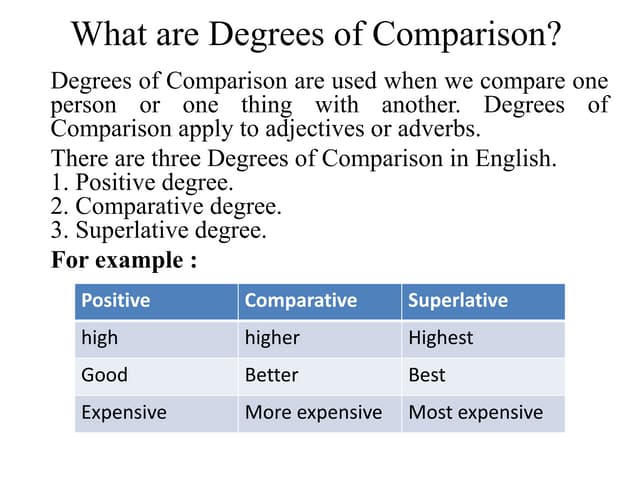 What are Degrees of Comparison?

Degrees of Comparison are used when we compare one person or one thing with another. Degrees of Comparison apply to adjectives or adverbs.

There are three Degrees of Comparison in English.
1. Positive degree.
2. Comparative degree.
3. Superlative degree.

For example :

| Positive | Comparative | Superlative |
|---|---|---|
| high | higher | Highest |
| Good | Better | Best |
| Expensive | More expensive | Most expensive |